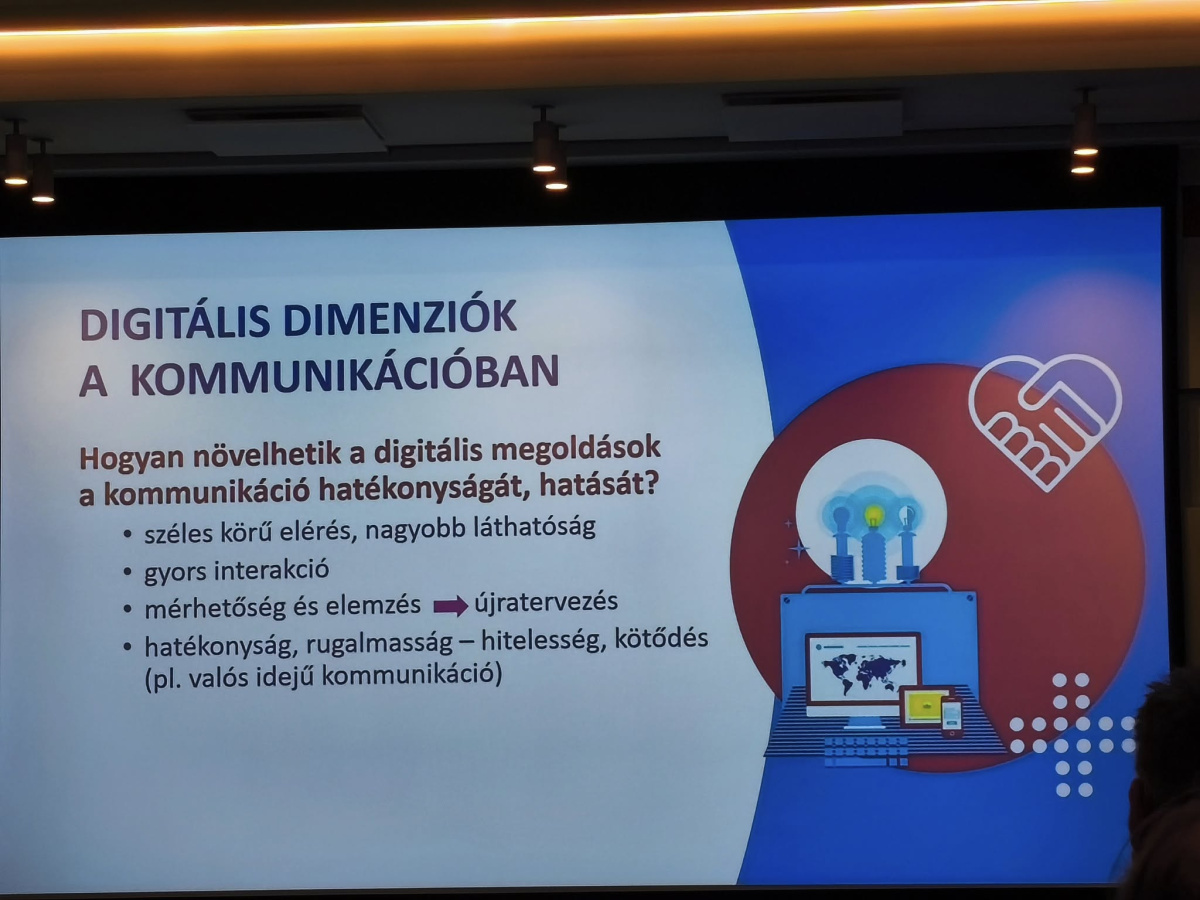 DIGITÁLIS DIMENZIÓK A KOMMUNIKÁCIÓBAN

Hogyan növelhetik a digitális megoldások a kommunikáció hatékonyságát, hatását?

• széles körű elérés, nagyobb láthatóság
• gyors interakció
• mérhetőség és elemzés → újratervezés
• hatékonyság, rugalmasság – hitelesség, kötődés (pl. valós idejű kommunikáció)